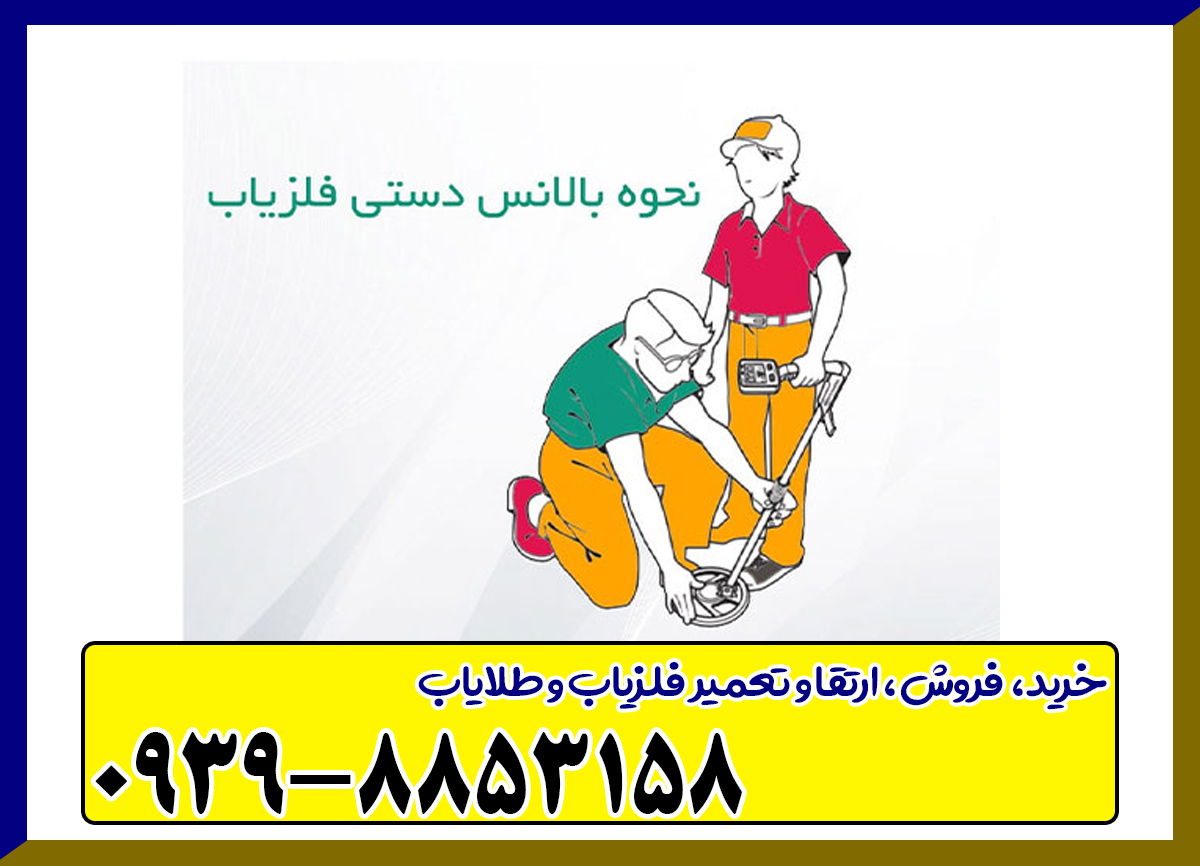 نحوه بالانس دستی فلزیاب

خرید، فروش، ارتقا و تعمیر فلزیاب و طلایاب

۰۹۳۹-۸۸۵۳۱۵۸